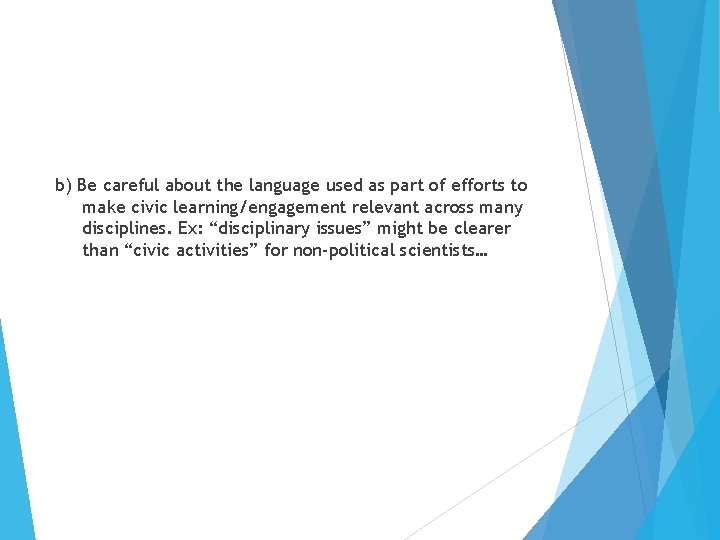 b) Be careful about the language used as part of efforts to make civic learning/engagement relevant across many disciplines. Ex: “disciplinary issues” might be clearer than “civic activities” for non-political scientists…